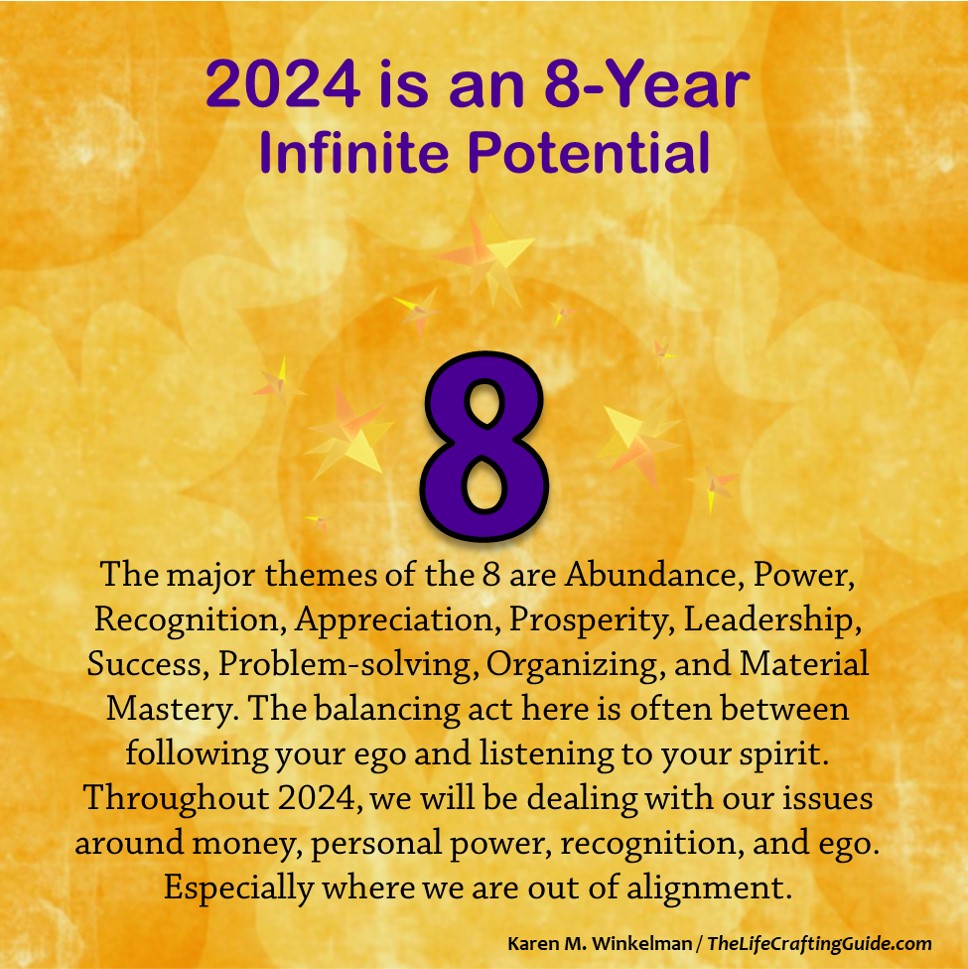 2024 is an 8-Year
Infinite Potential

8

The major themes of the 8 are Abundance, Power, Recognition, Appreciation, Prosperity, Leadership, Success, Problem-solving, Organizing, and Material Mastery. The balancing act here is often between following your ego and listening to your spirit. Throughout 2024, we will be dealing with our issues around money, personal power, recognition, and ego. Especially where we are out of alignment.

Karen M. Winkelman / TheLifeCraftingGuide.com